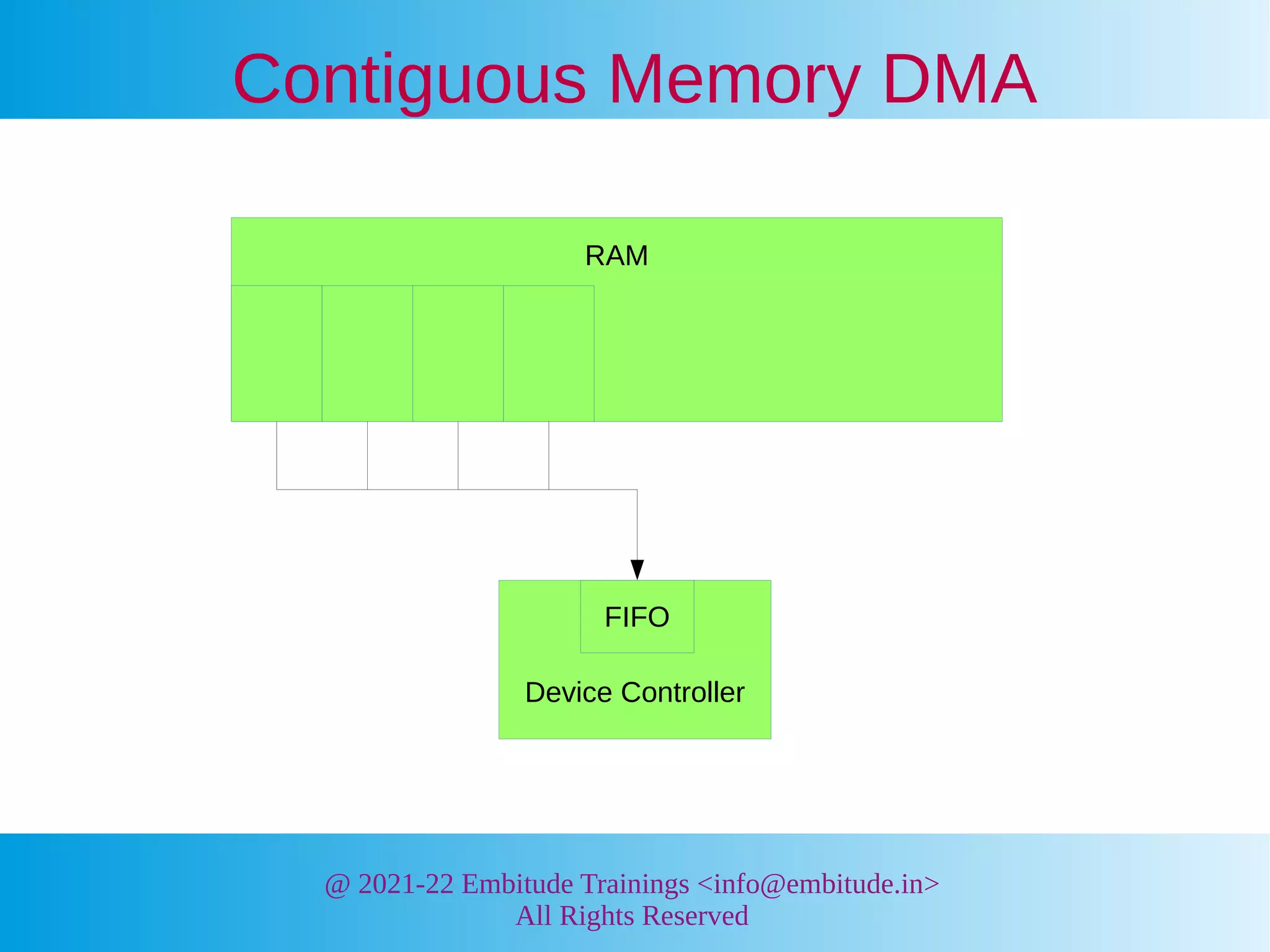 Contiguous Memory DMA

RAM

FIFO

Device Controller

@ 2021-22 Embitude Trainings <info@embitude.in>
All Rights Reserved